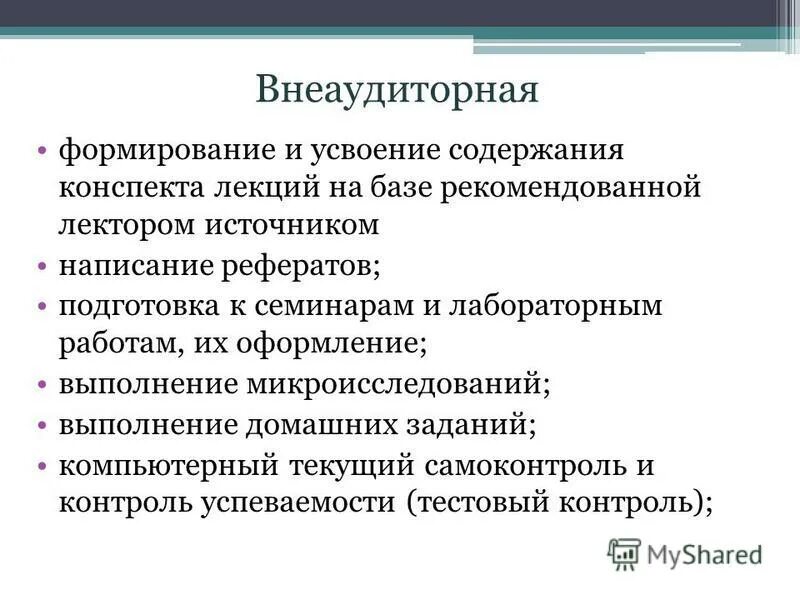 Внеаудиторная

• формирование и усвоение содержания конспекта лекций на базе рекомендованной лектором источником
• написание рефератов;
• подготовка к семинарам и лабораторным работам, их оформление;
• выполнение микроисследований;
• выполнение домашних заданий;
• компьютерный текущий самоконтроль и контроль успеваемости (тестовый контроль);

MyShared